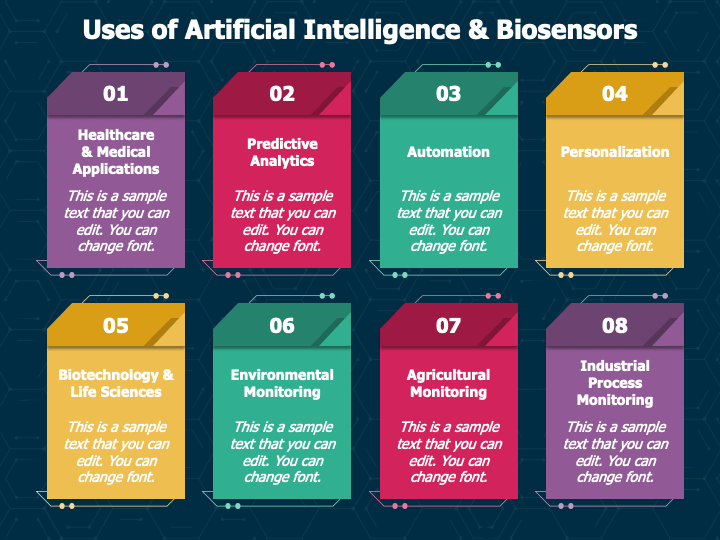 Uses of Artificial Intelligence & Biosensors

01

Healthcare & Medical Applications

This is a sample text that you can edit. You can change font.

02

Predictive Analytics

This is a sample text that you can edit. You can change font.

03

Automation

This is a sample text that you can edit. You can change font.

04

Personalization

This is a sample text that you can edit. You can change font.

05

Biotechnology & Life Sciences

This is a sample text that you can edit. You can change font.

06

Environmental Monitoring

This is a sample text that you can edit. You can change font.

07

Agricultural Monitoring

This is a sample text that you can edit. You can change font.

08

Industrial Process Monitoring

This is a sample text that you can edit. You can change font.